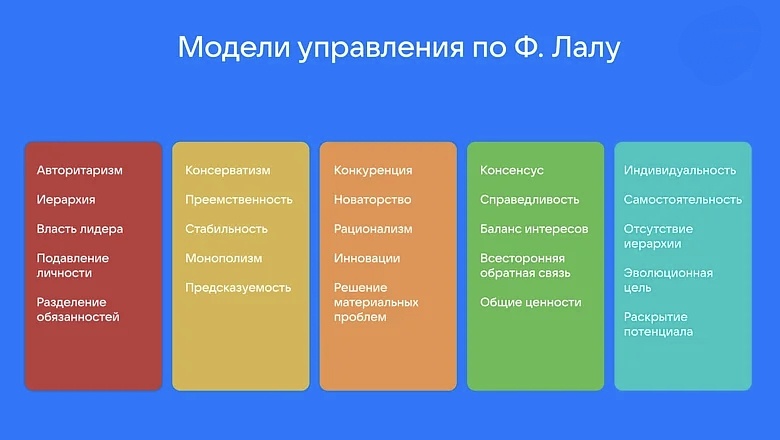 Модели управления по Ф. Лалу

Авторитаризм

Иерархия

Власть лидера

Подавление личности

Разделение обязанностей

Консерватизм

Преемственность

Стабильность

Монополизм

Предсказуемость

Конкуренция

Новаторство

Рационализм

Инновации

Решение материальных проблем

Консенсус

Справедливость

Баланс интересов

Всесторонняя обратная связь

Общие ценности

Индивидуальность

Самостоятельность

Отсутствие иерархии

Эволюционная цель

Раскрытие потенциала